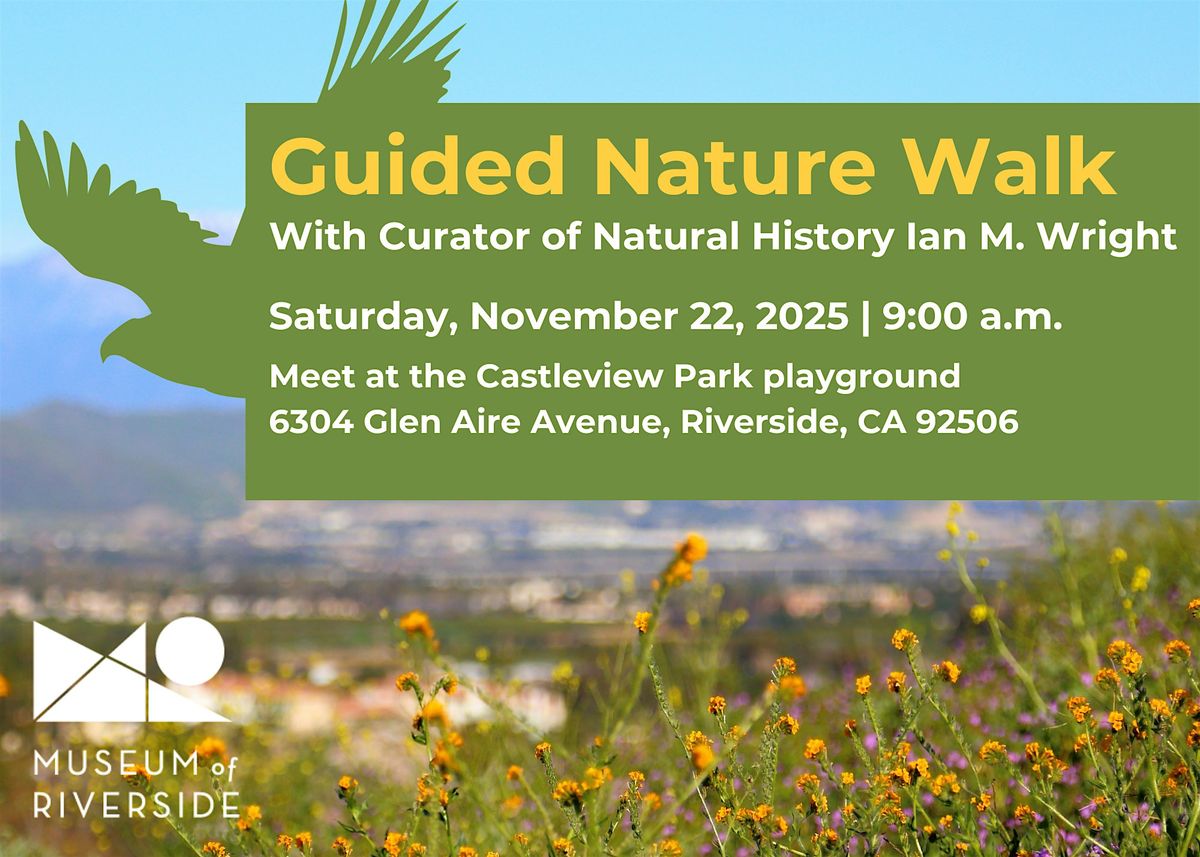 Guided Nature Walk
With Curator of Natural History Ian M. Wright

Saturday, November 22, 2025 | 9:00 a.m.

Meet at the Castleview Park playground
6304 Glen Aire Avenue, Riverside, CA 92506

MUSEUM of RIVERSIDE